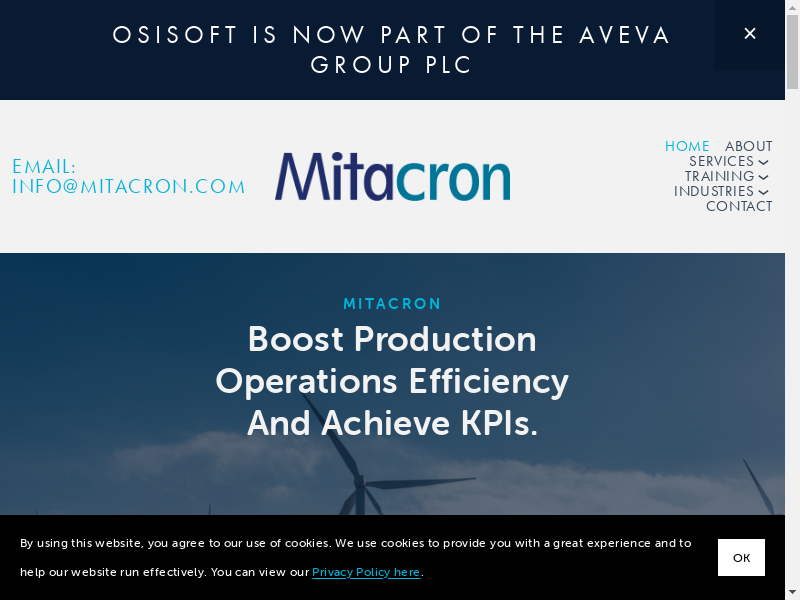 OSISOFT IS NOW PART OF THE AVEVA GROUP PLC

×

EMAIL: INFO@MITACRON.COM

Mitacron

HOME ABOUT
SERVICES
TRAINING
INDUSTRIES
CONTACT

MITACRON

Boost Production Operations Efficiency And Achieve KPIs.

By using this website, you agree to our use of cookies. We use cookies to provide you with a great experience and to help our website run effectively. You can view our Privacy Policy here.

OK